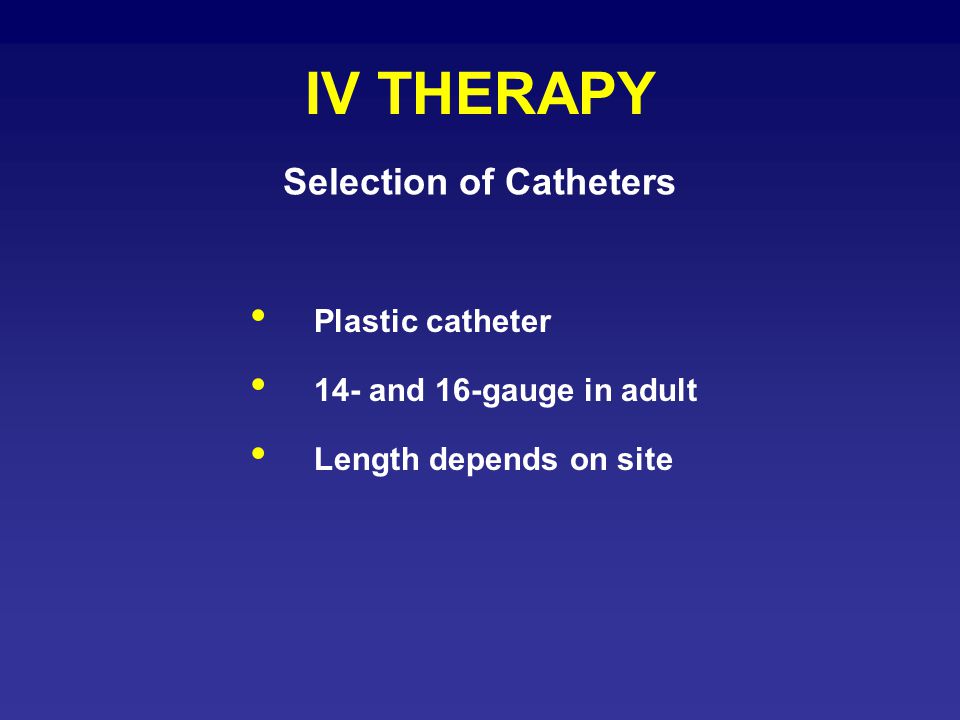 IV THERAPY

Selection of Catheters

• Plastic catheter
• 14- and 16-gauge in adult
• Length depends on site